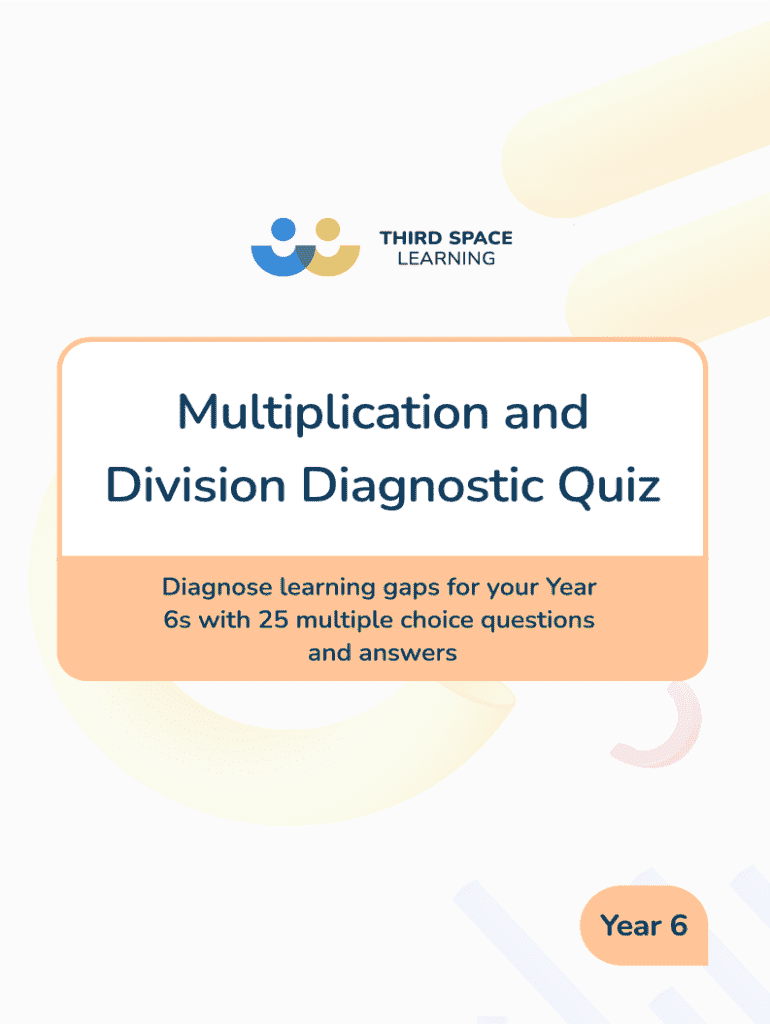 THIRD SPACE LEARNING

Multiplication and Division Diagnostic Quiz

Diagnose learning gaps for your Year 6s with 25 multiple choice questions and answers

Year 6